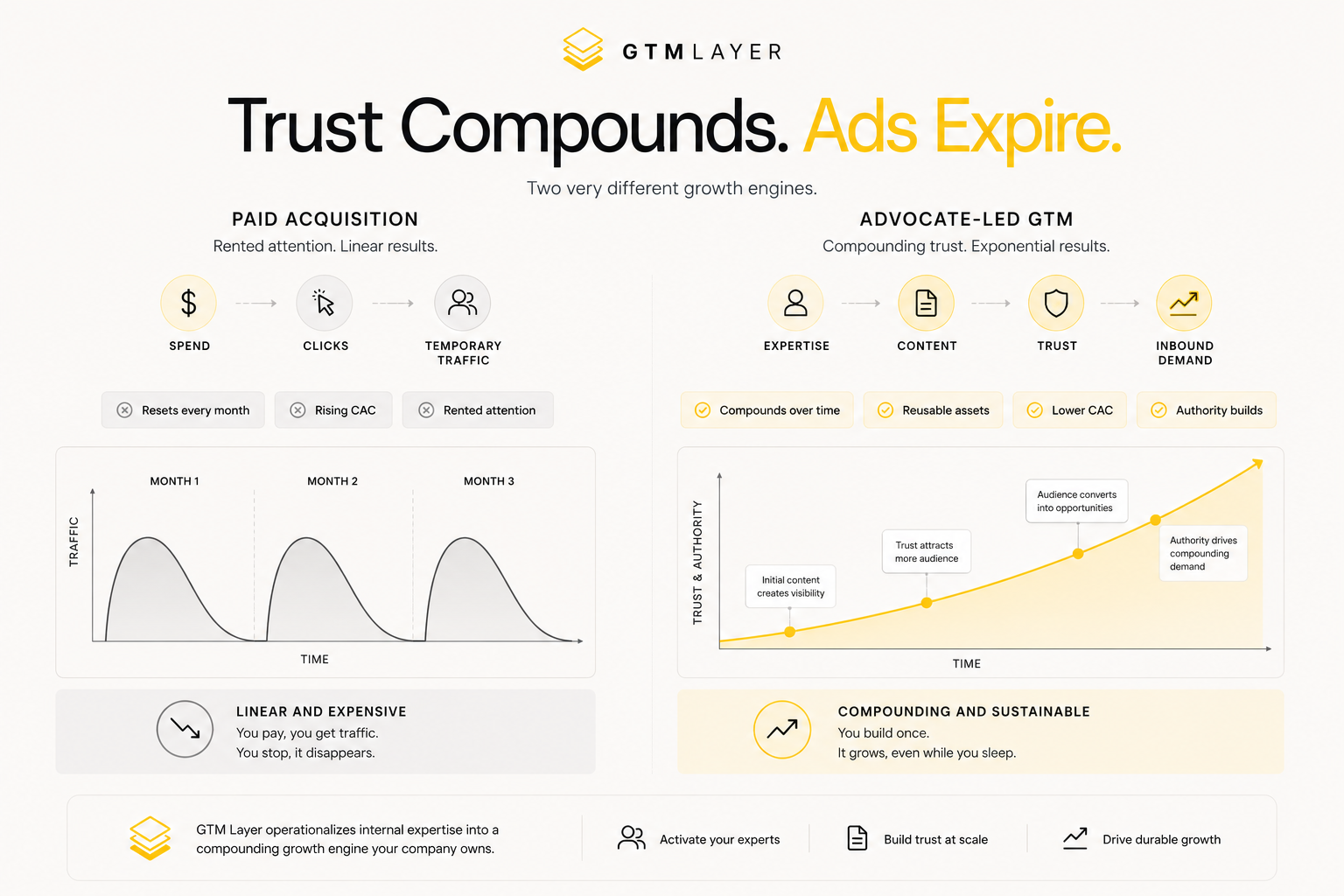 GTMLAYER

Trust Compounds. Ads Expire.

Two very different growth engines.

PAID ACQUISITION

Rented attention. Linear results.

SPEND

CLICKS

TEMPORARY TRAFFIC

Resets every month

Rising CAC

Rented attention

MONTH 1

MONTH 2

MONTH 3

TRAFFIC

TIME

LINEAR AND EXPENSIVE

You pay, you get traffic.
You stop, it disappears.

ADVOCATE-LED GTM

Compounding trust. Exponential results.

EXPERTISE

CONTENT

TRUST

INBOUND DEMAND

Compounds over time

Reusable assets

Lower CAC

Authority builds

TRUST & AUTHORITY

Initial content creates visibility

Trust attracts more audience

Audience converts into opportunities

Authority drives compounding demand

TIME

COMPOUNDING AND SUSTAINABLE

You build once.
It grows, even while you sleep.

GTM Layer operationalizes internal expertise into a compounding growth engine your company owns.

Activate your experts

Build trust at scale

Drive durable growth